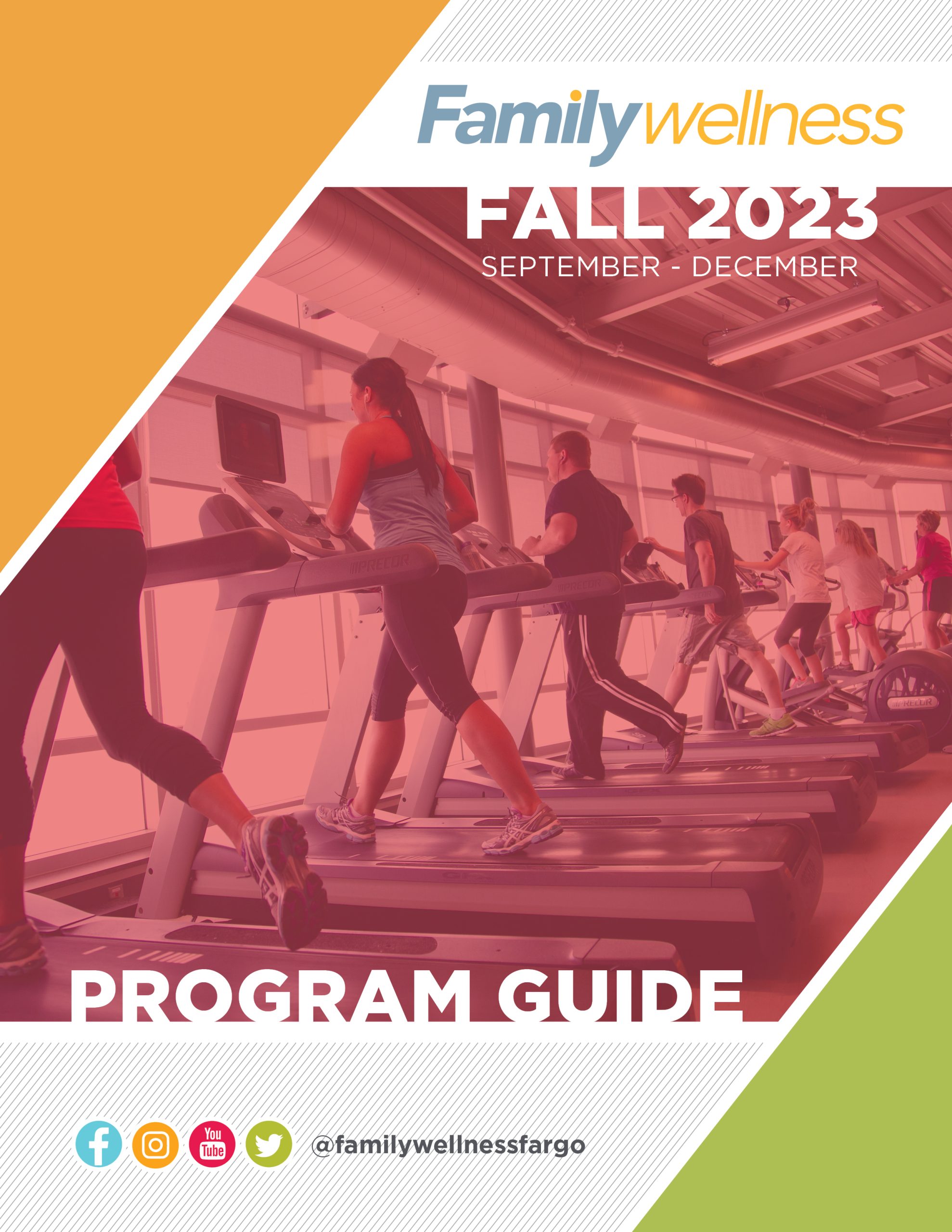 Familywellness

FALL 2023
SEPTEMBER - DECEMBER

PRECOR

PRECOR

PRECOR

PROGRAM GUIDE

You Tube

@familywellnessfargo